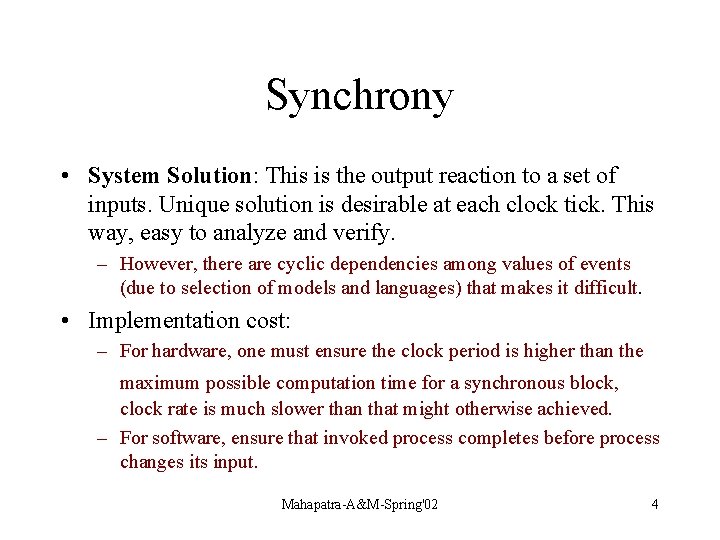 Synchrony

• System Solution: This is the output reaction to a set of inputs. Unique solution is desirable at each clock tick. This way, easy to analyze and verify.
– However, there are cyclic dependencies among values of events (due to selection of models and languages) that makes it difficult.

• Implementation cost:
– For hardware, one must ensure the clock period is higher than the maximum possible computation time for a synchronous block, clock rate is much slower than that might otherwise achieved.
– For software, ensure that invoked process completes before process changes its input.

Mahapatra-A&M-Spring'02

4